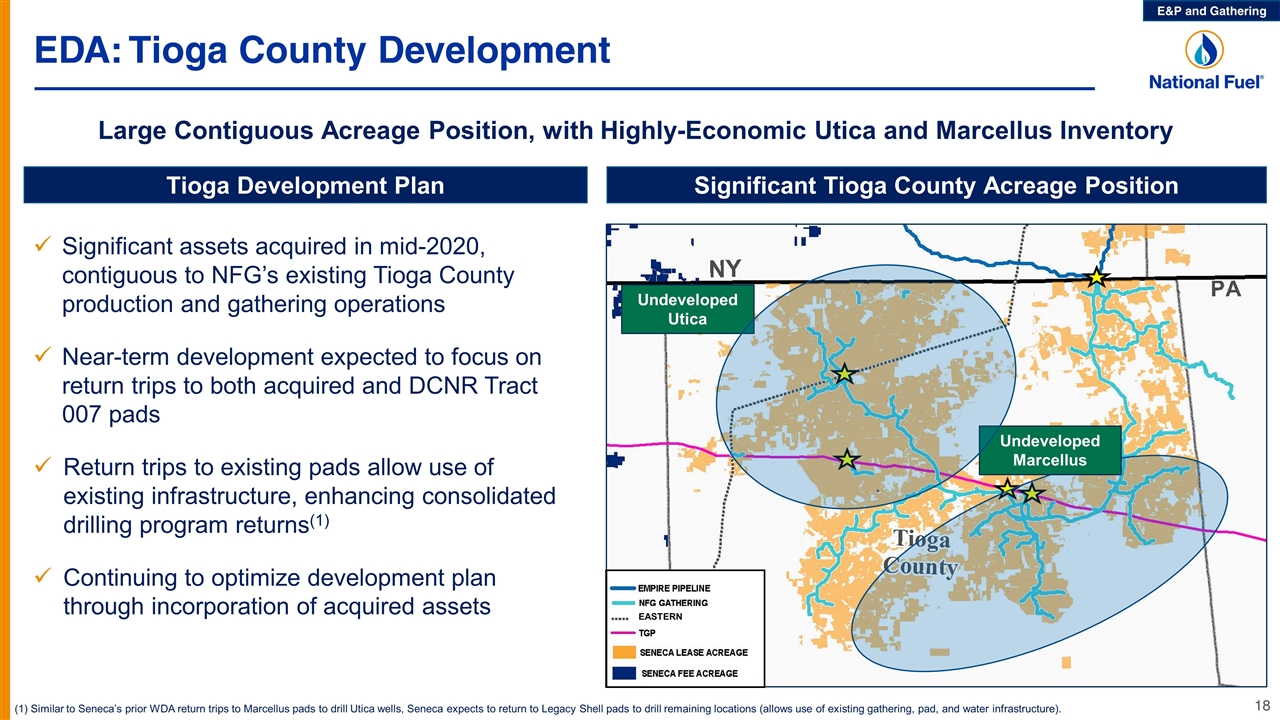 E&P and Gathering

EDA: Tioga County Development

National Fuel®

Large Contiguous Acreage Position, with Highly-Economic Utica and Marcellus Inventory

Tioga Development Plan

✓ Significant assets acquired in mid-2020, contiguous to NFG's existing Tioga County production and gathering operations

✓ Near-term development expected to focus on return trips to both acquired and DCNR Tract 007 pads

✓ Return trips to existing pads allow use of existing infrastructure, enhancing consolidated drilling program returns$^{(1)}$

✓ Continuing to optimize development plan through incorporation of acquired assets

Significant Tioga County Acreage Position

NY

PA

Undeveloped Utica

Undeveloped Marcellus

Tioga County

EMPIRE PIPELINE
NFG GATHERING
EASTERN
TGP
SENECA LEASE ACREAGE
SENECA FEE ACREAGE

(1) Similar to Seneca's prior WDA return trips to Marcellus pads to drill Utica wells, Seneca expects to return to Legacy Shell pads to drill remaining locations (allows use of existing gathering, pad, and water infrastructure).

18